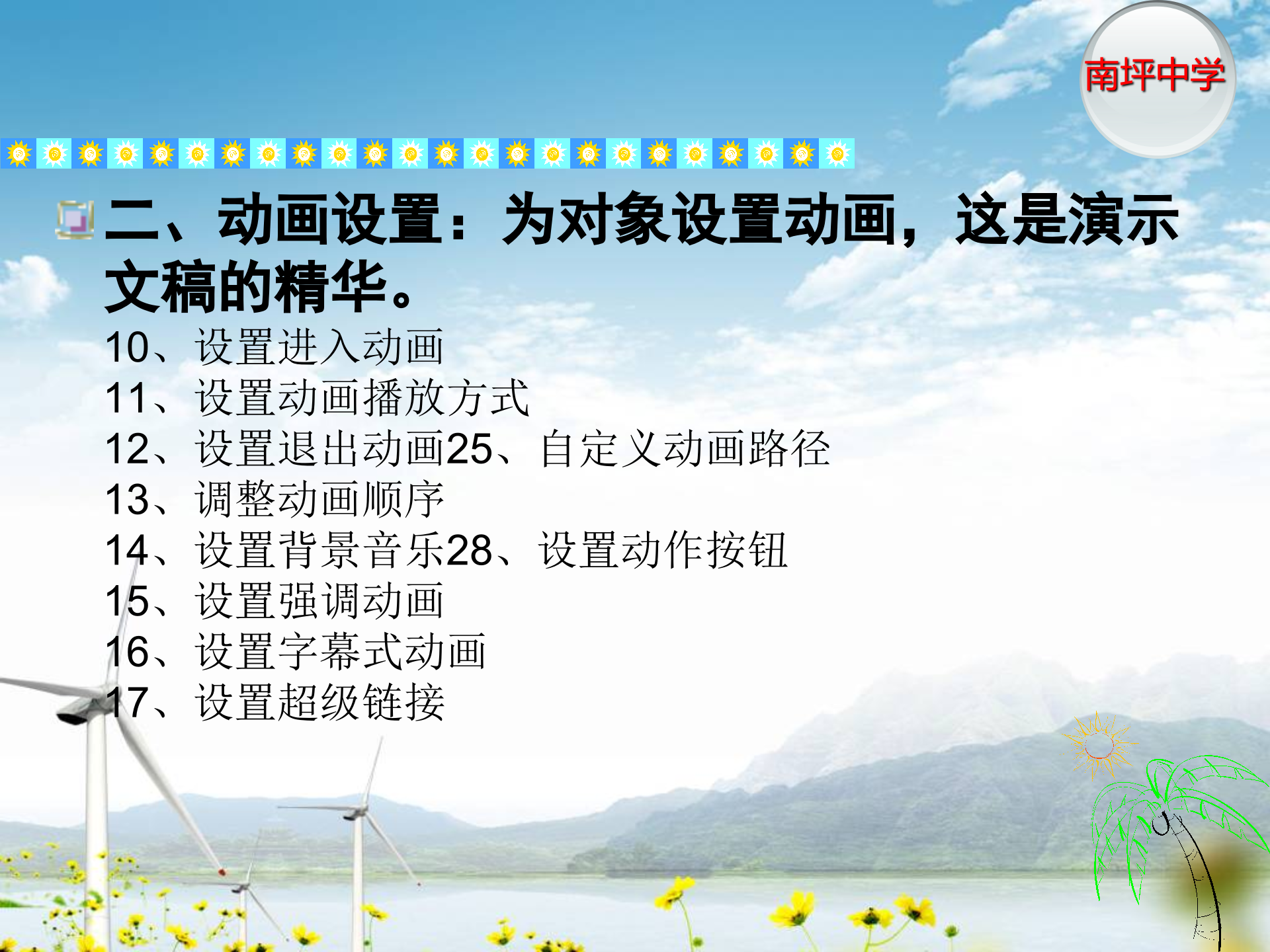 南坪中学

二、动画设置：为对象设置动画，这是演示文稿的精华。
10、设置进入动画
11、设置动画播放方式
12、设置退出动画25、自定义动画路径
13、调整动画顺序
14、设置背景音乐28、设置动作按钮
15、设置强调动画
16、设置字幕式动画
17、设置超级链接